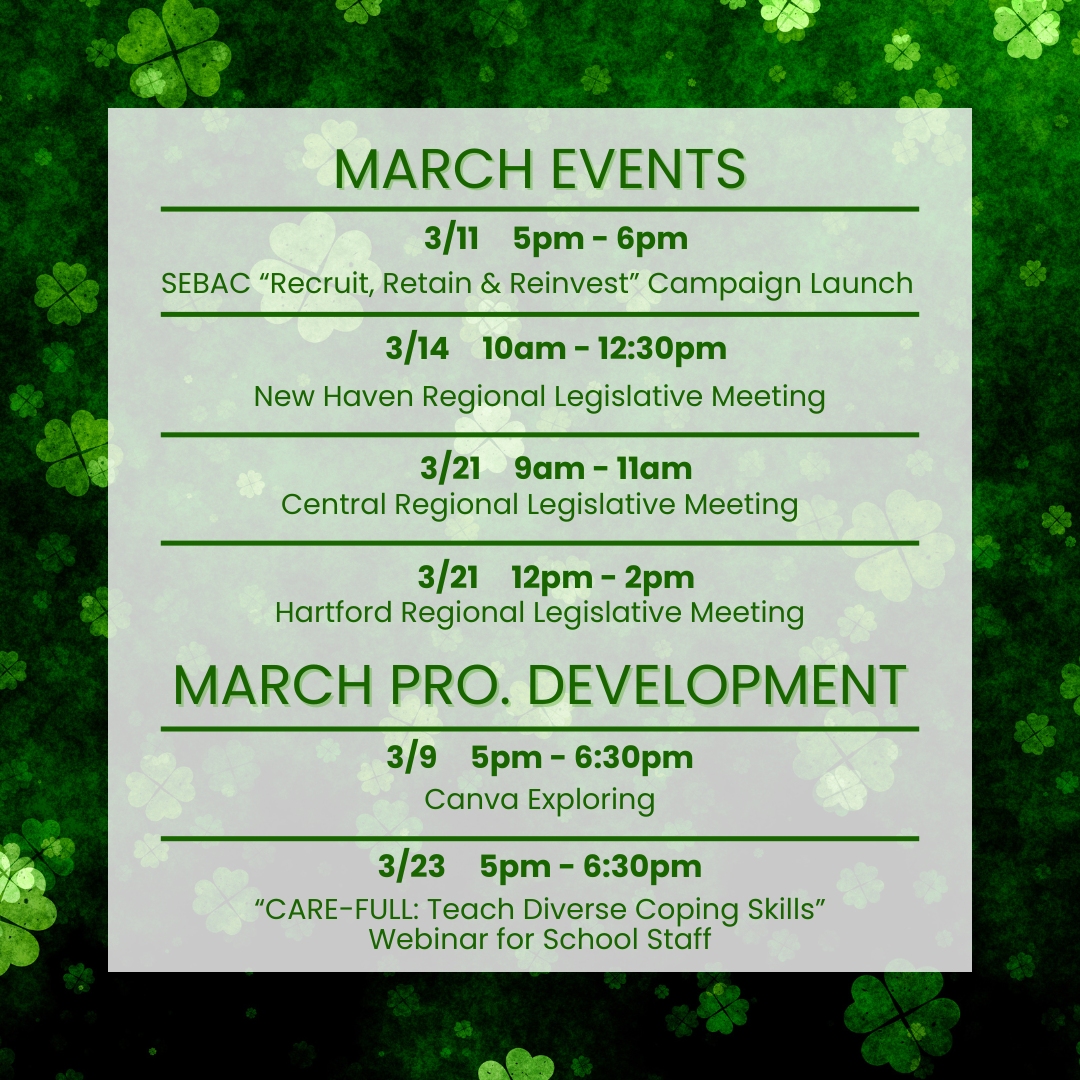 MARCH EVENTS

3/11 5pm - 6pm

SEBAC “Recruit, Retain & Reinvest” Campaign Launch

3/14 10am - 12:30pm

New Haven Regional Legislative Meeting

3/21 9am - 11am

Central Regional Legislative Meeting

3/21 12pm - 2pm

Hartford Regional Legislative Meeting

MARCH PRO. DEVELOPMENT

3/9 5pm - 6:30pm

Canva Exploring

3/23 5pm - 6:30pm

“CARE-FULL: Teach Diverse Coping Skills” Webinar for School Staff